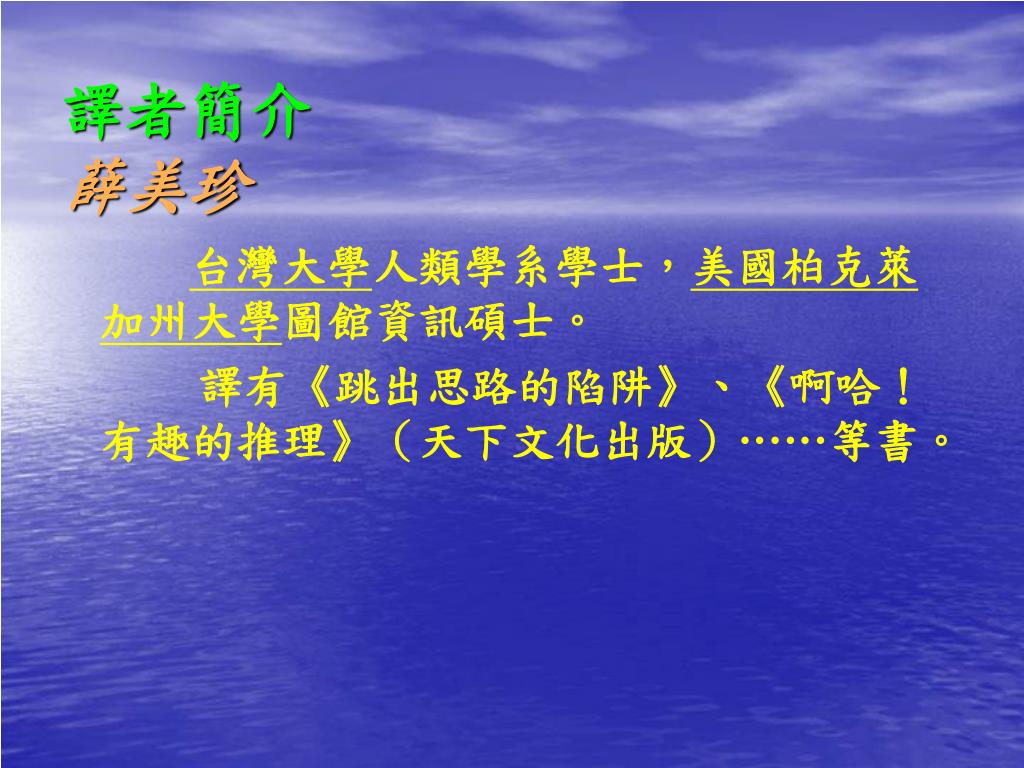 譯者簡介
薛美珍

台灣大學人類學系學士，美國柏克萊加州大學圖館資訊碩士。

譯有《跳出思路的陷阱》、《啊哈！有趣的推理》（天下文化出版）……等書。